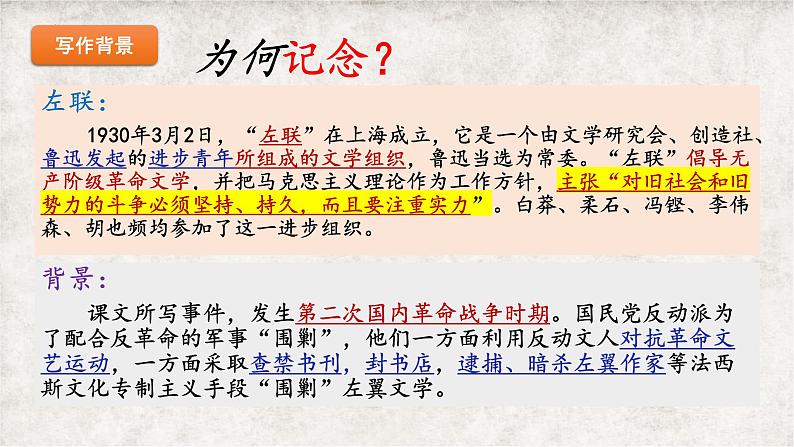 写作背景

为何记念？

左联：

1930年3月2日，“左联”在上海成立，它是一个由文学研究会、创造社、鲁迅发起的进步青年所组成的文学组织，鲁迅当选为常委。“左联”倡导无产阶级革命文学，并把马克思主义理论作为工作方针，主张“对旧社会和旧势力的斗争必须坚持、持久，而且要注重实力”。白莽、柔石、冯铿、李伟森、胡也频均参加了这一进步组织。

背景：

课文所写事件，发生第二次国内革命战争时期。国民党反动派为了配合反革命的军事“围剿”，他们一方面利用反动文人对抗革命文艺运动，一方面采取查禁书刊，封书店，逮捕、暗杀左翼作家等法西斯文化专制主义手段“围剿”左翼文学。